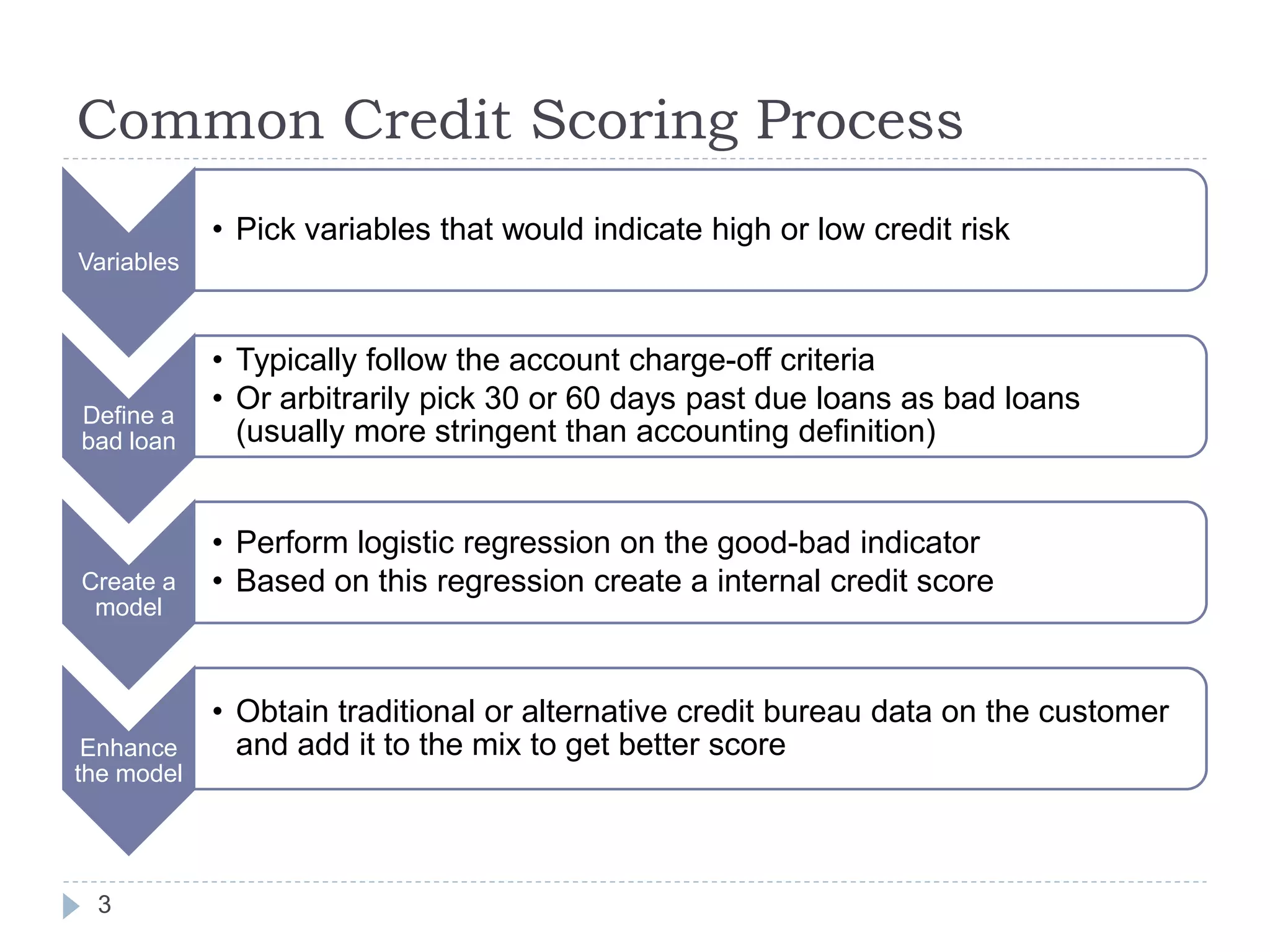 Common Credit Scoring Process

Variables

• Pick variables that would indicate high or low credit risk

Define a bad loan

• Typically follow the account charge-off criteria
• Or arbitrarily pick 30 or 60 days past due loans as bad loans (usually more stringent than accounting definition)

Create a model

• Perform logistic regression on the good-bad indicator
• Based on this regression create a internal credit score

Enhance the model

• Obtain traditional or alternative credit bureau data on the customer and add it to the mix to get better score

3